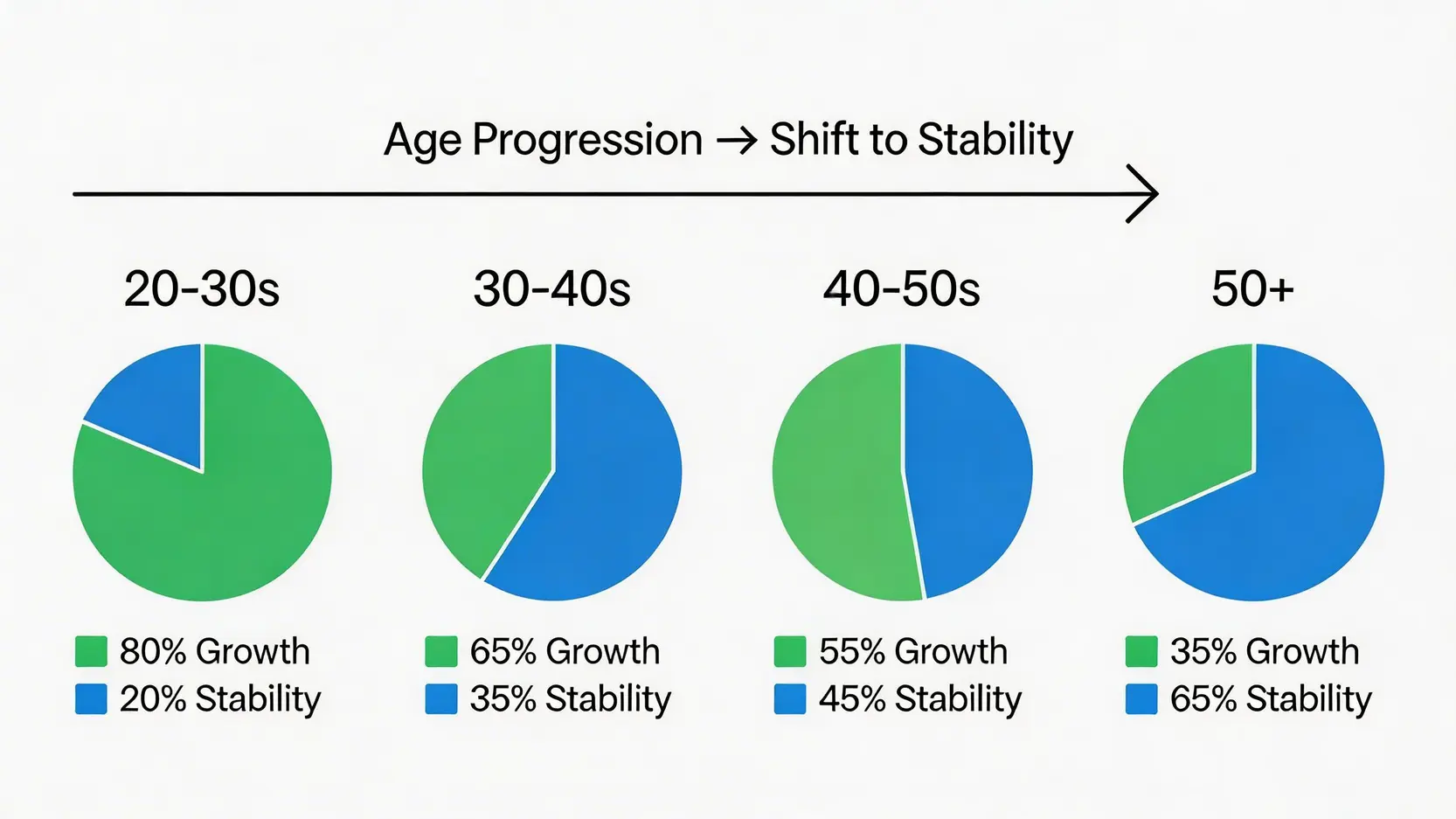 Age Progression → Shift to Stability

20-30s

80% Growth
20% Stability

30-40s

65% Growth
35% Stability

40-50s

55% Growth
45% Stability

50+

35% Growth
65% Stability